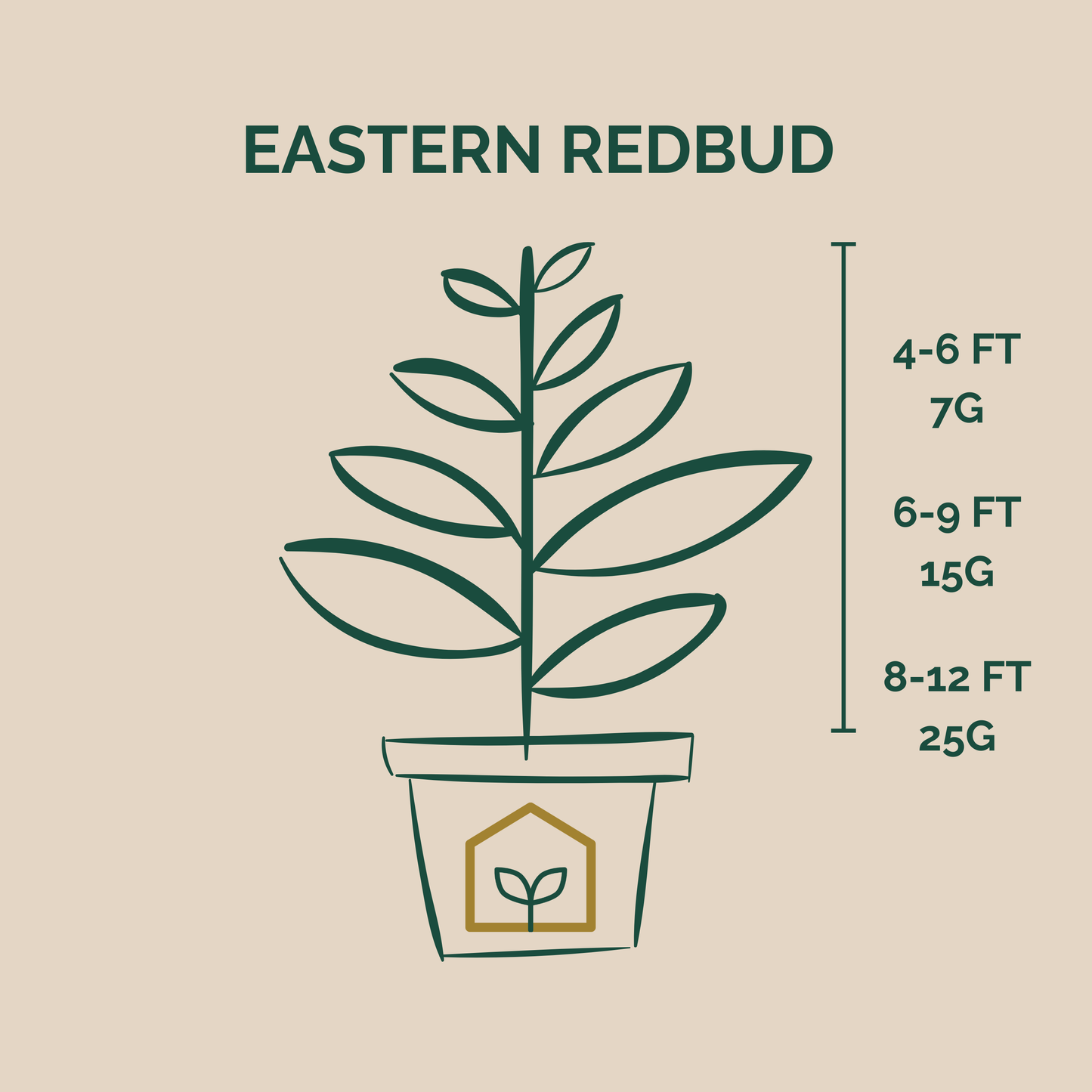 EASTERN REDBUD

4-6 FT
7G

6-9 FT
15G

8-12 FT
25G